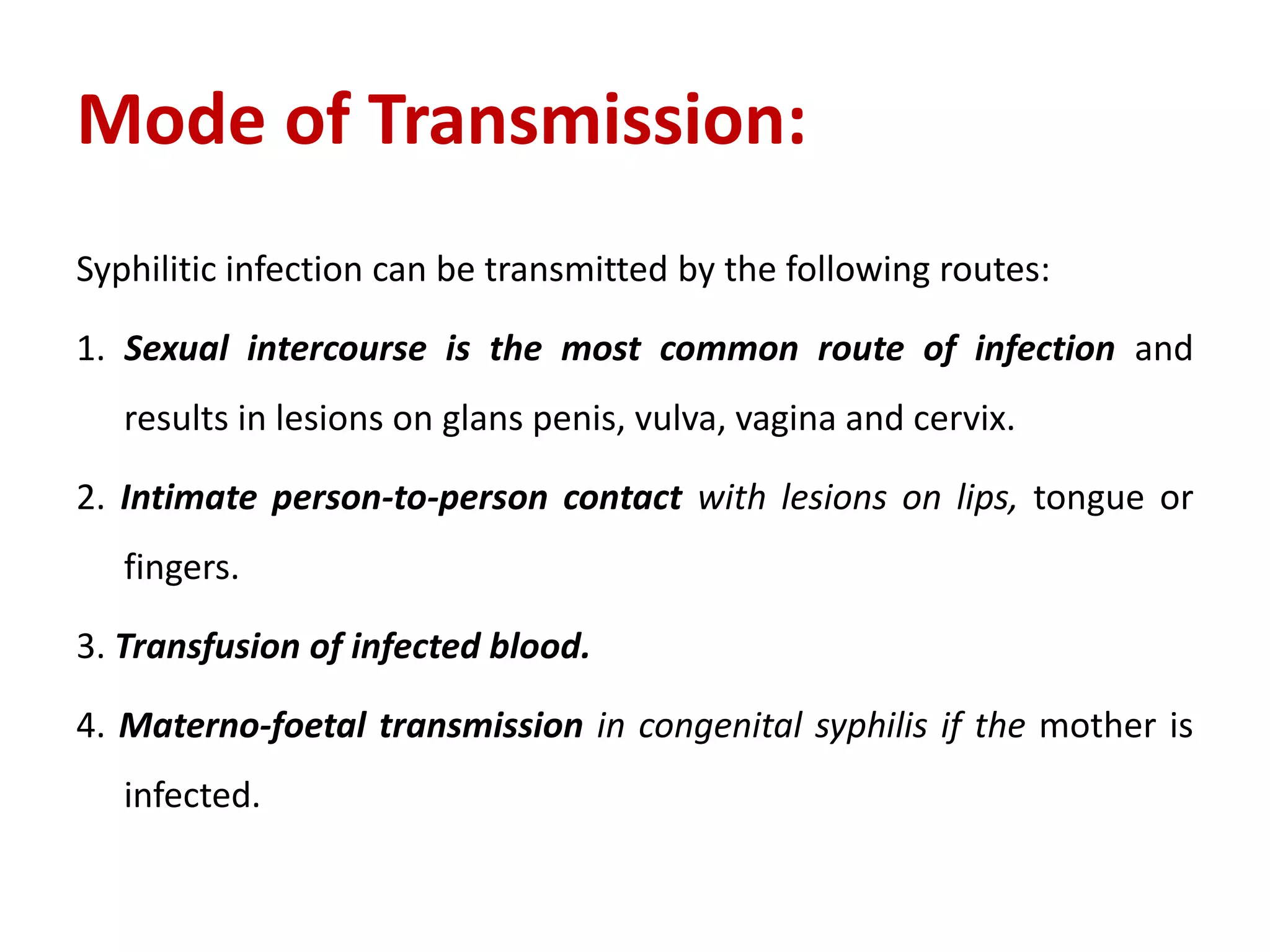 Mode of Transmission:

Syphilitic infection can be transmitted by the following routes:

1. Sexual intercourse is the most common route of infection and results in lesions on glans penis, vulva, vagina and cervix.

2. Intimate person-to-person contact with lesions on lips, tongue or fingers.

3. Transfusion of infected blood.

4. Materno-foetal transmission in congenital syphilis if the mother is infected.